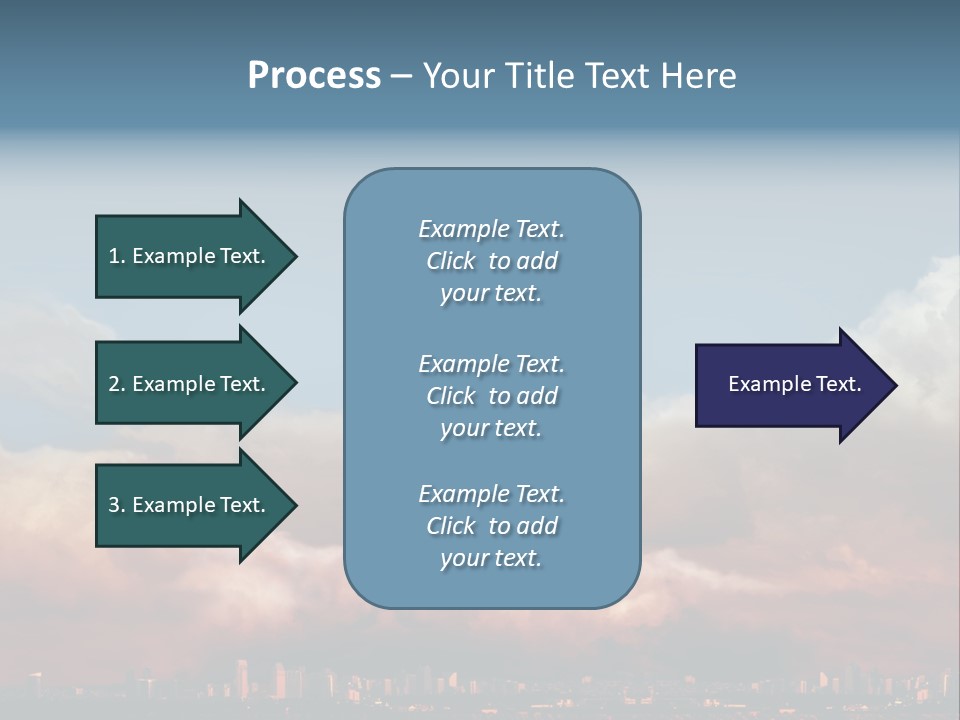 Process – Your Title Text Here

1. Example Text.

2. Example Text.

3. Example Text.

Example Text. Click to add your text.

Example Text. Click to add your text.

Example Text. Click to add your text.

Example Text.